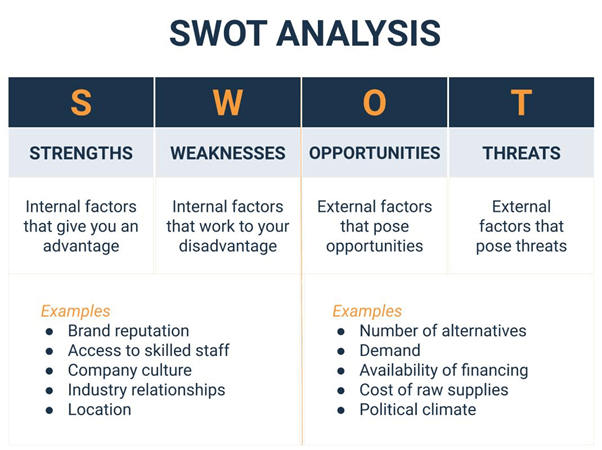 SWOT ANALYSIS

| S | W | O | T |
|---|---|---|---|
| STRENGTHS | WEAKNESSES | OPPORTUNITIES | THREATS |
| Internal factors that give you an advantage | Internal factors that work to your disadvantage | External factors that pose opportunities | External factors that pose threats |

Examples
- Brand reputation
- Access to skilled staff
- Company culture
- Industry relationships
- Location

Examples
- Number of alternatives
- Demand
- Availability of financing
- Cost of raw supplies
- Political climate